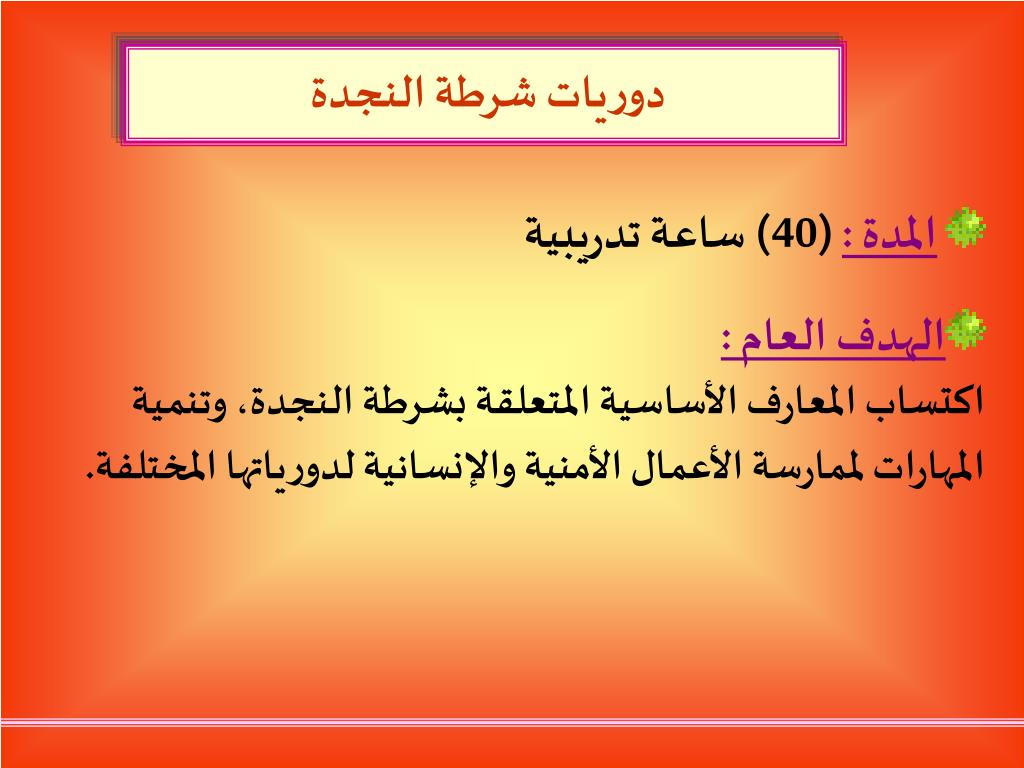 دوريات شرطة النجدة

المدة : (40) ساعة تدريبية

الهدف العام :
اكتساب المعارف الأساسية المتعلقة بشرطة النجدة، وتنمية المهارات لممارسة الأعمال الأمنية والإنسانية لدورياتها المختلفة.